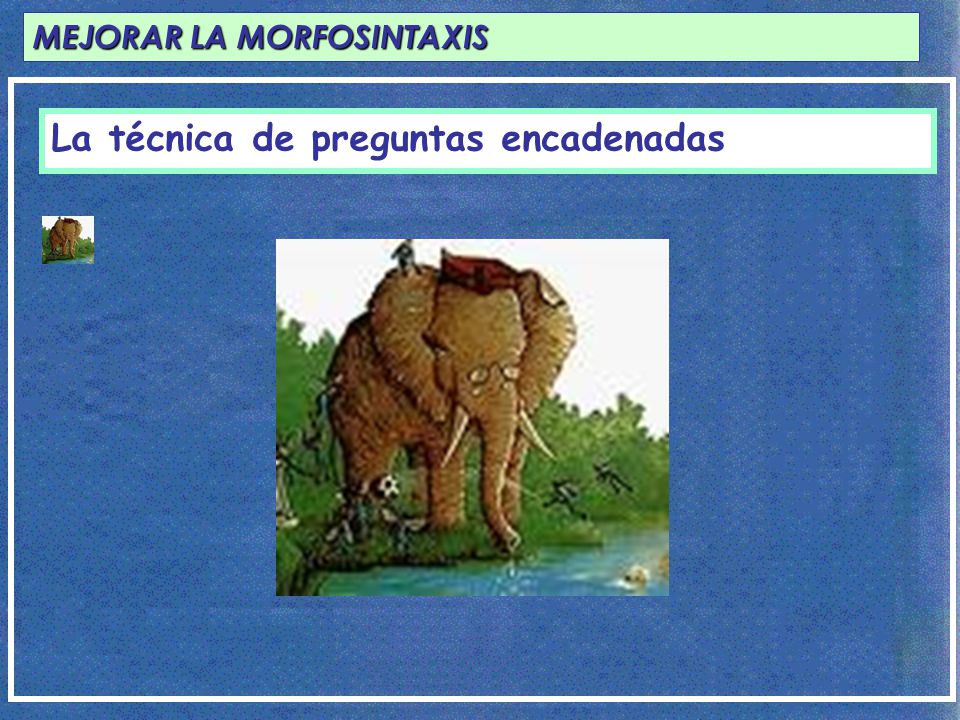 MEJORAR LA MORFOSINTAXIS

La técnica de preguntas encadenadas